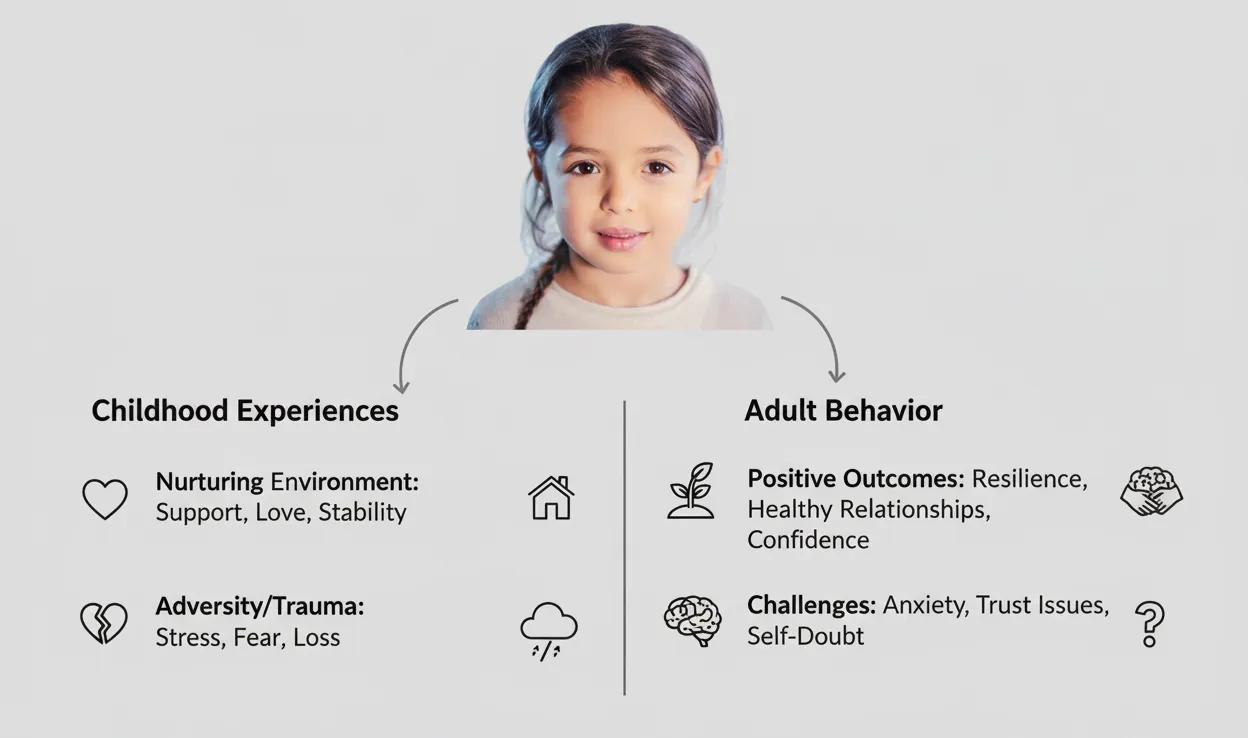 Childhood Experiences

Nurturing Environment: Support, Love, Stability

Adversity/Trauma: Stress, Fear, Loss

Adult Behavior

Positive Outcomes: Resilience, Healthy Relationships, Confidence

Challenges: Anxiety, Trust Issues, Self-Doubt

?